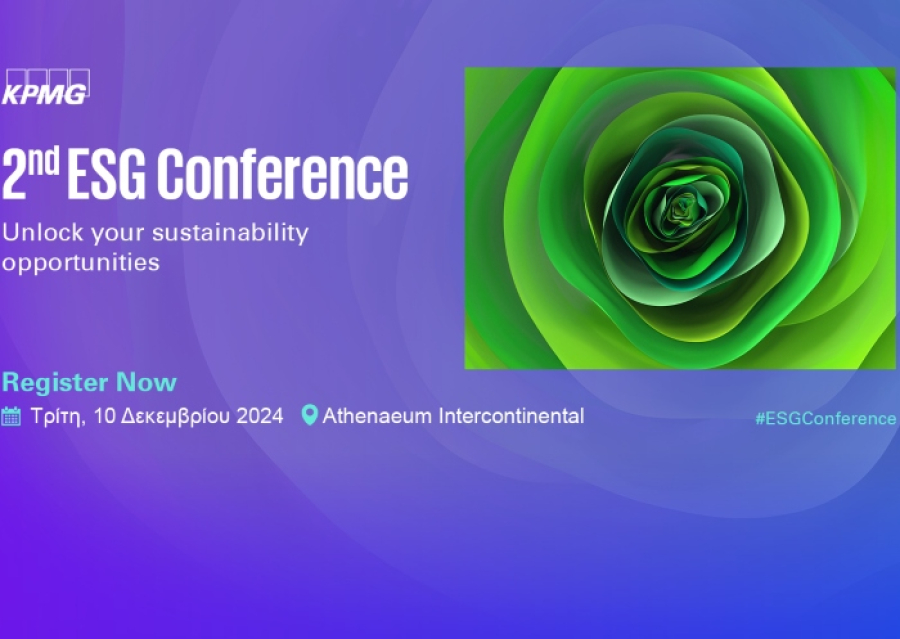 KPMG

2nd ESG Conference

Unlock your sustainability opportunities

Register Now

Τρίτη, 10 Δεκεμβρίου 2024 Athenaeum Intercontinental

#ESGConference